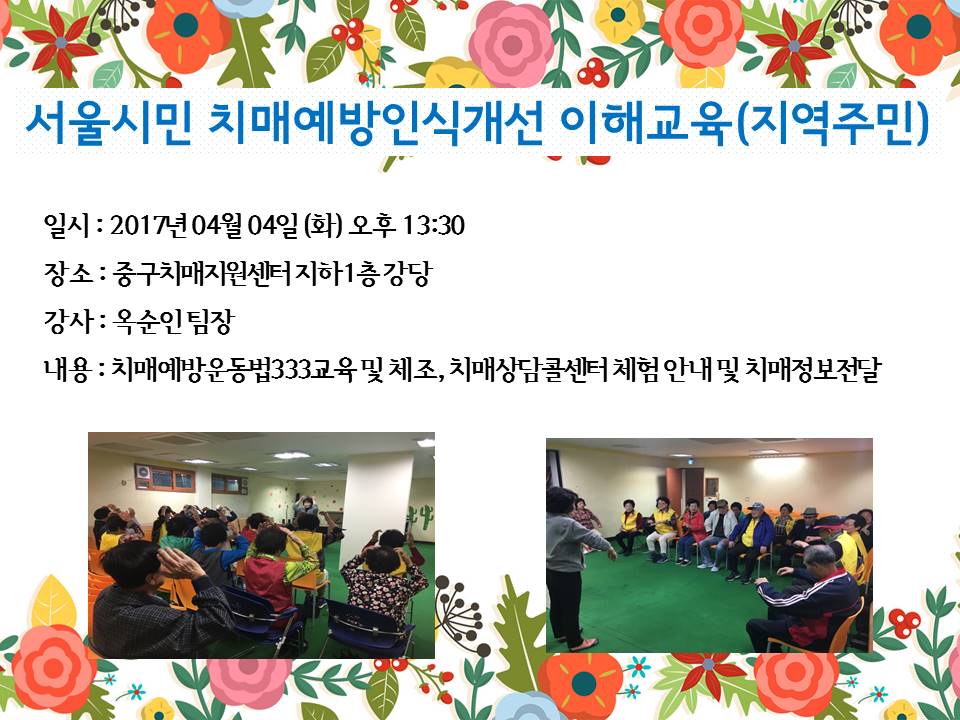 서울시민 치매예방인식개선 이해교육(지역주민)

일시 : 2017년 04월 04일 (화) 오후 13:30

장소 : 중구치매지원센터 지하1층 강당

강사 : 옥순인 팀장

내용 : 치매예방운동법333교육 및 체조, 치매상담콜센터 체험 안내 및 치매정보전달